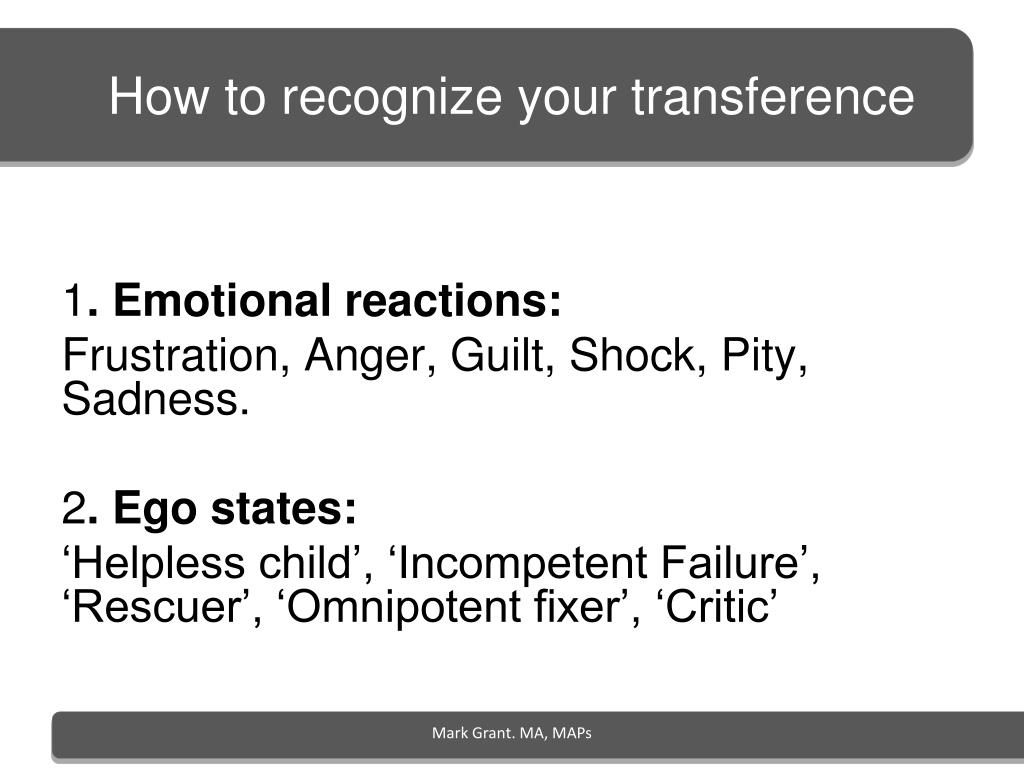 How to recognize your transference

1. Emotional reactions:
Frustration, Anger, Guilt, Shock, Pity, Sadness.

2. Ego states:
‘Helpless child’, ‘Incompetent Failure’, ‘Rescuer’, ‘Omnipotent fixer’, ‘Critic’

Mark Grant. MA, MAPs